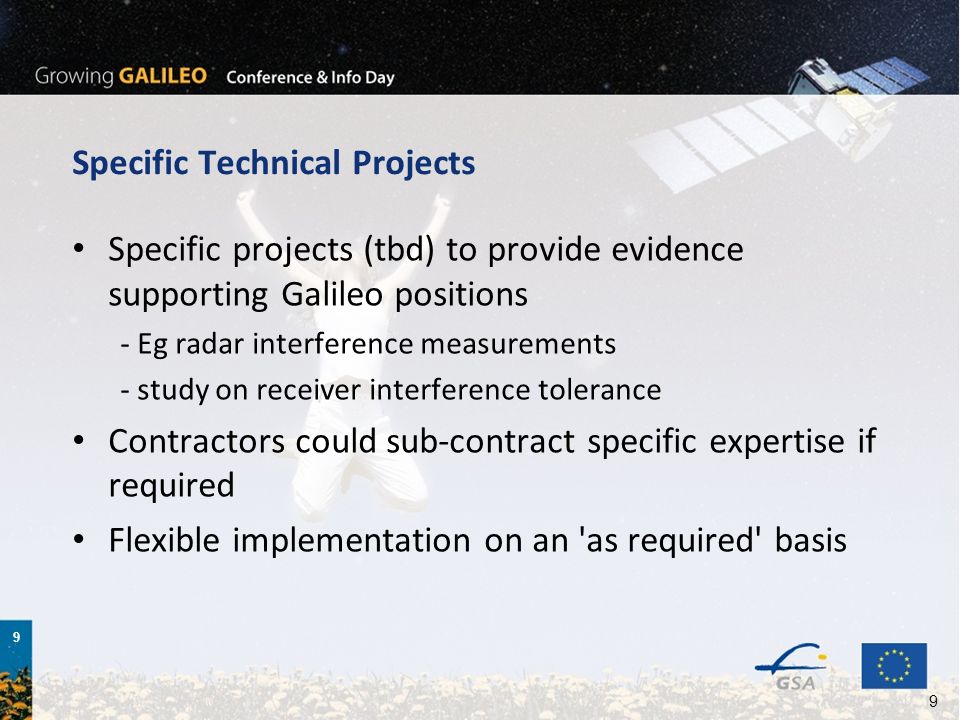 Growing GALILEO Conference & Info Day

Specific Technical Projects

• Specific projects (tbd) to provide evidence supporting Galileo positions
- Eg radar interference measurements
- study on receiver interference tolerance

• Contractors could sub-contract specific expertise if required

• Flexible implementation on an 'as required' basis

9

GSA

9